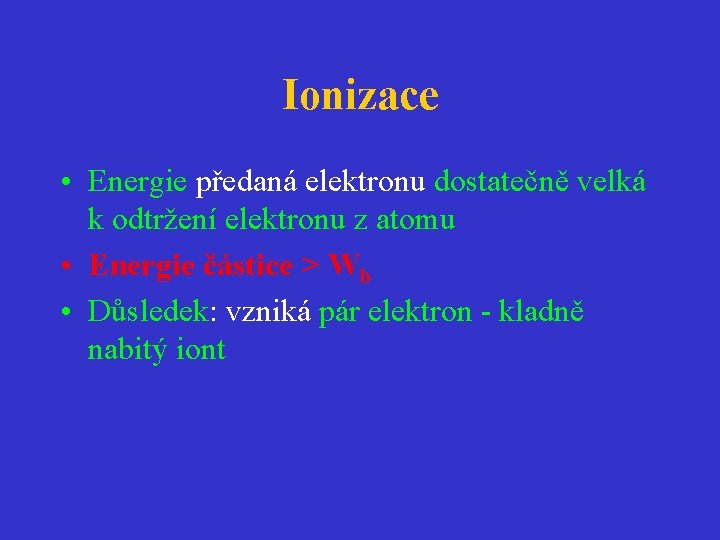 Ionizace

• Energie předaná elektronu dostatečně velká k odtržení elektronu z atomu
• Energie částice > $W_b$
• Důsledek: vzniká pár elektron - kladně nabitý iont